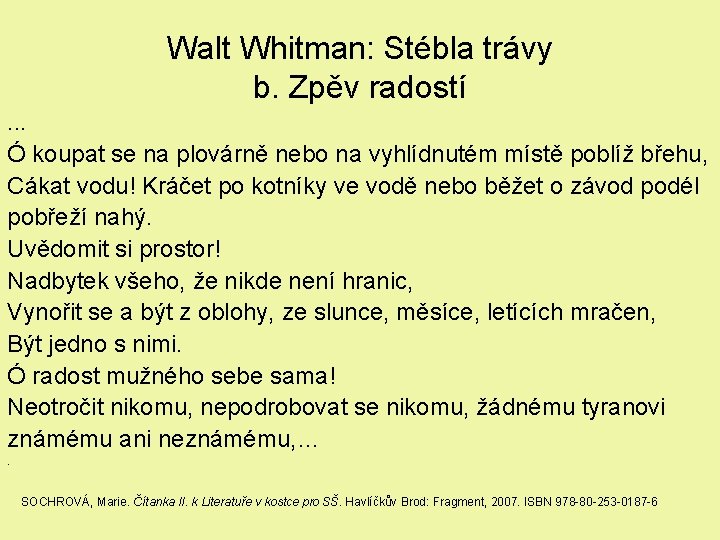 Walt Whitman: Stébla trávy
b. Zpěv radostí

...
Ó koupat se na plovárně nebo na vyhlídnutém místě poblíž břehu,
Cákat vodu! Kráčet po kotníky ve vodě nebo běžet o závod podél pobřeží nahý.
Uvědomit si prostor!
Nadbytek všeho, že nikde není hranic,
Vynořit se a být z oblohy, ze slunce, měsíce, letících mračen,
Být jedno s nimi.
Ó radost mužného sebe sama!
Neotročit nikomu, nepodrobovat se nikomu, žádnému tyranovi známému ani neznámému,...
.

SOCHROVÁ, Marie. Čítanka II. k Literatuře v kostce pro SŠ. Havlíčkův Brod: Fragment, 2007. ISBN 978-80-253-0187-6